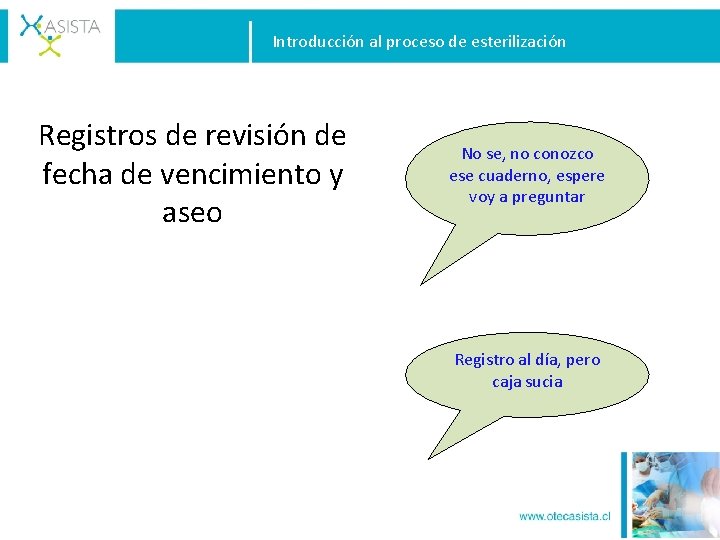 ASISTA

Introducción al proceso de esterilización

Registros de revisión de fecha de vencimiento y aseo

No se, no conozco ese cuaderno, espere voy a preguntar

Registro al día, pero caja sucia

www.otecasista.cl